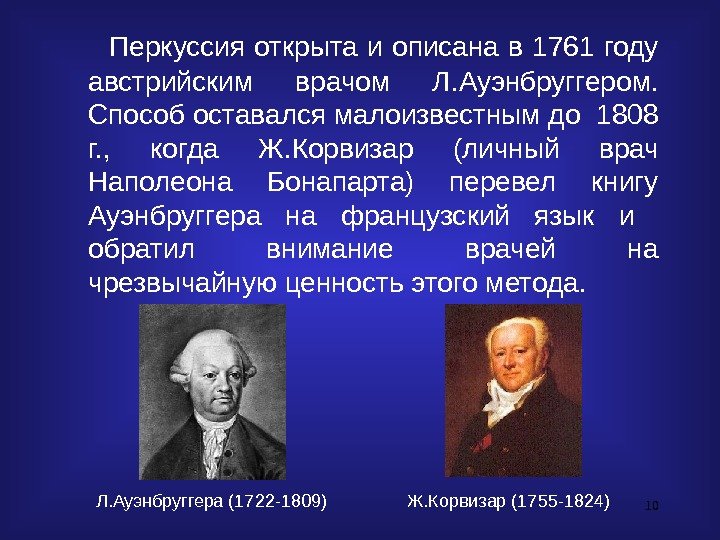 Перкуссия открыта и описана в 1761 году австрийским врачом Л.Ауэнбруггером. Способ оставался малоизвестным до 1808 г., когда Ж.Корвизар (личный врач Наполеона Бонапарта) перевел книгу Ауэнбруггера на французский язык и обратил внимание врачей на чрезвычайную ценность этого метода.

Л.Ауэнбруггера (1722-1809)

Ж.Корвизар (1755-1824)

10